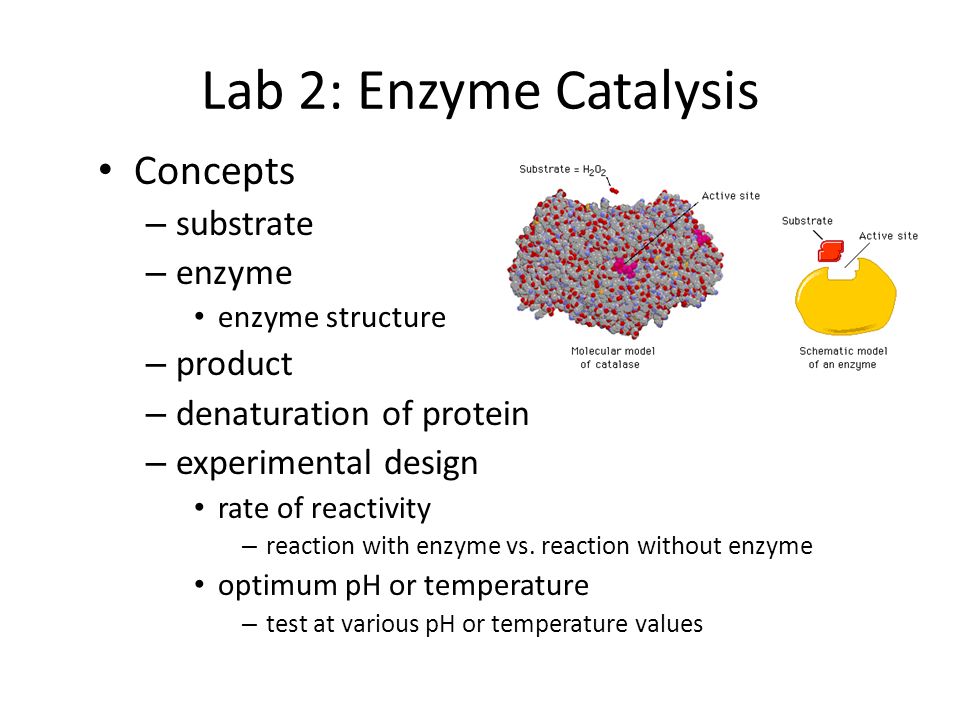 Lab 2: Enzyme Catalysis

• Concepts
– substrate
– enzyme
• enzyme structure
– product
– denaturation of protein
– experimental design
• rate of reactivity
– reaction with enzyme vs. reaction without enzyme
• optimum pH or temperature
– test at various pH or temperature values

Substrate = $H_2O_2$

Active site

Molecular model of catalase

Substrate

Active site

Schematic model of an enzyme